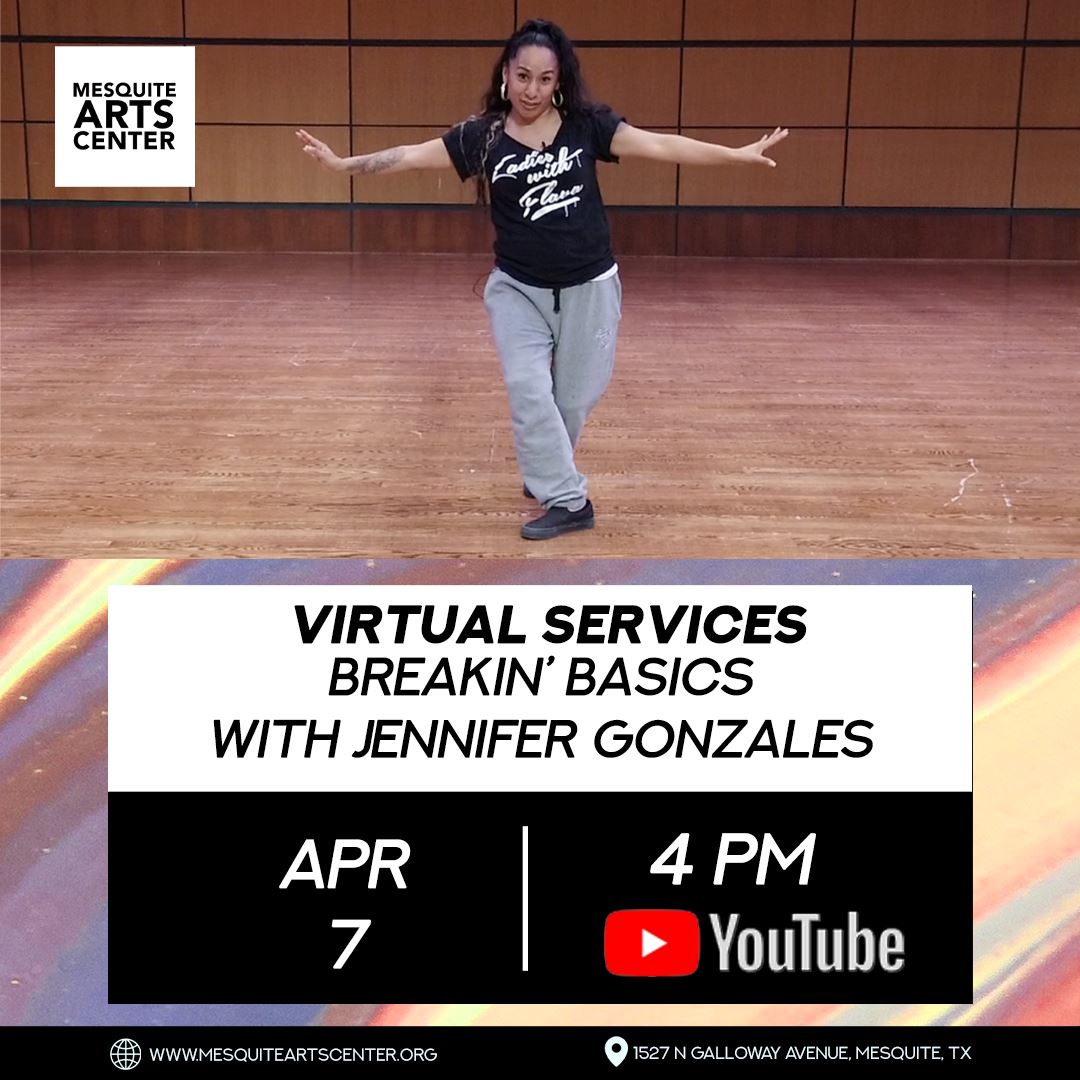 MESQUITE ARTS CENTER

Ladies with Flava

VIRTUAL SERVICES
BREAKIN' BASICS
WITH JENNIFER GONZALES

APR
7

4 PM
YouTube

WWW.MESQUITEARTSCENTER.ORG

1527 N GALLOWAY AVENUE, MESQUITE, TX